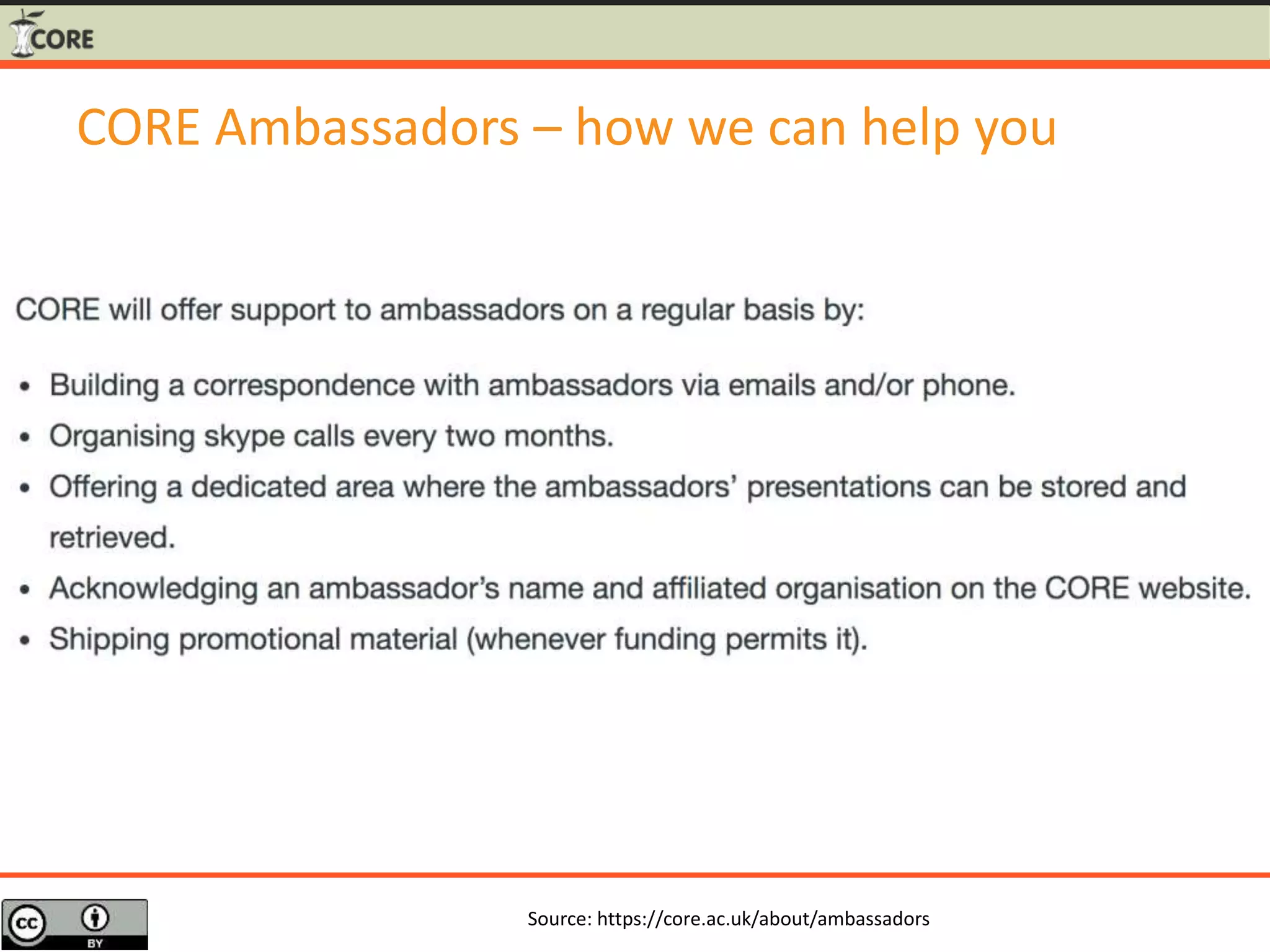 CORE

CORE Ambassadors – how we can help you

CORE will offer support to ambassadors on a regular basis by:

• Building a correspondence with ambassadors via emails and/or phone.
• Organising skype calls every two months.
• Offering a dedicated area where the ambassadors' presentations can be stored and retrieved.
• Acknowledging an ambassador's name and affiliated organisation on the CORE website.
• Shipping promotional material (whenever funding permits it).

cc BY

Source: https://core.ac.uk/about/ambassadors